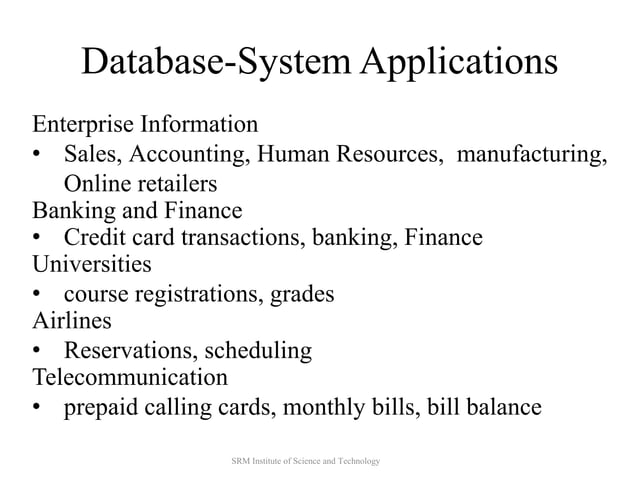 Database-System Applications

Enterprise Information
• Sales, Accounting, Human Resources, manufacturing, Online retailers
Banking and Finance
• Credit card transactions, banking, Finance
Universities
• course registrations, grades
Airlines
• Reservations, scheduling
Telecommunication
• prepaid calling cards, monthly bills, bill balance

SRM Institute of Science and Technology